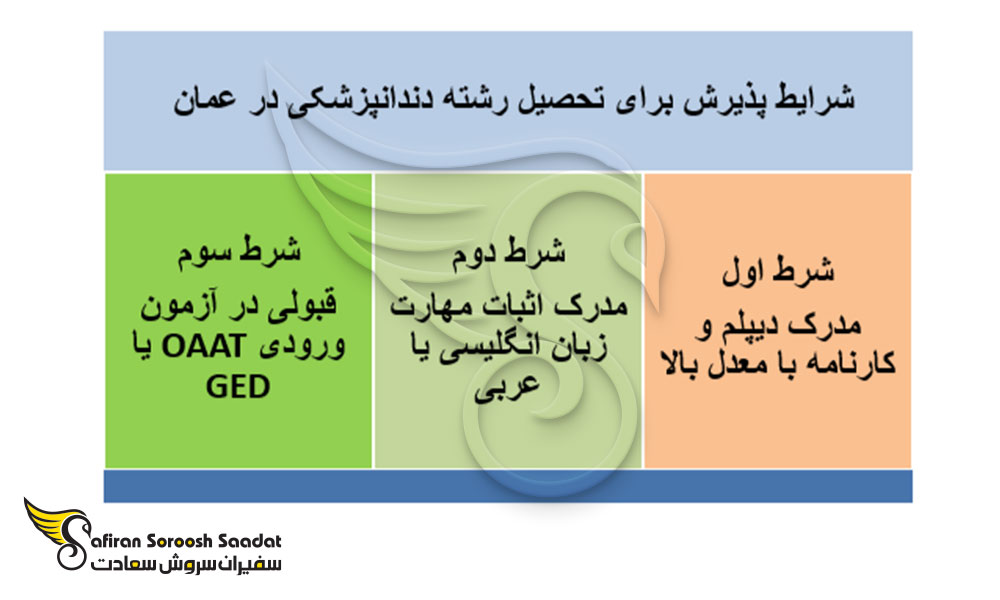 شرایط پذیرش برای تحصیل رشته دندانپزشکی در عمان

شرط اول
مدرک دیپلم و کارنامه با معدل بالا

شرط دوم
مدرک اثبات مهارت زبان انگلیسی یا عربی

شرط سوم
قبولی در آزمون ورودی OAAT یا GED

Safiran Soroosh Saadat
سفیران سروش سعادت